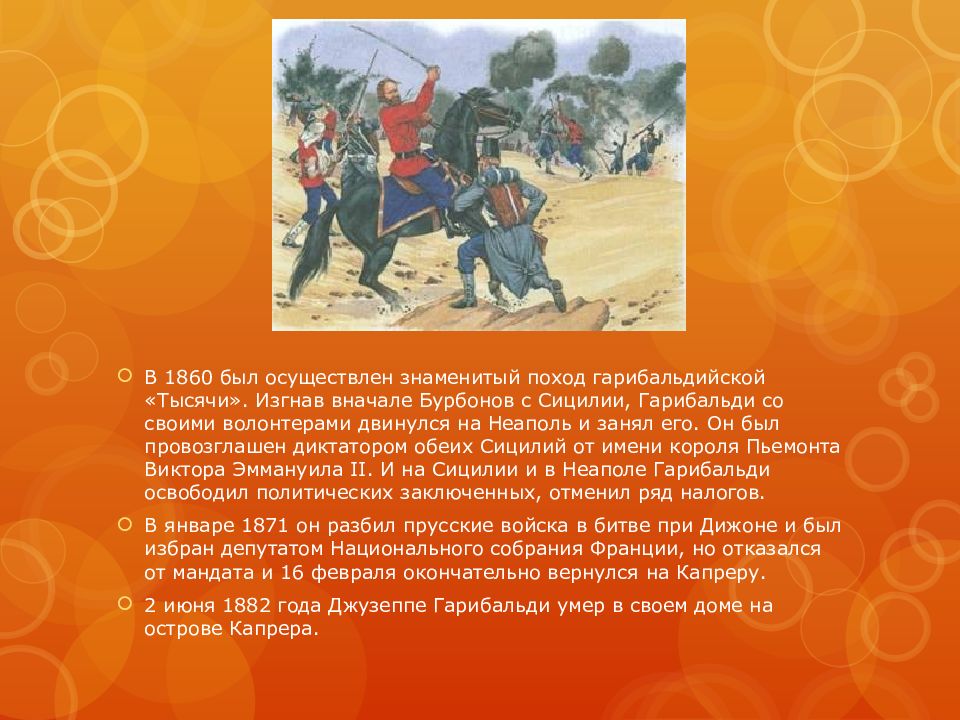 В 1860 был осуществлен знаменитый поход гарибальдийской «Тысячи». Изгнав вначале Бурбонов с Сицилии, Гарибальди со своими волонтерами двинулся на Неаполь и занял его. Он был провозглашен диктатором обеих Сицилий от имени короля Пьемонта Виктора Эммануила II. И на Сицилии и в Неаполе Гарибальди освободил политических заключенных, отменил ряд налогов.

В январе 1871 он разбил прусские войска в битве при Дижоне и был избран депутатом Национального собрания Франции, но отказался от мандата и 16 февраля окончательно вернулся на Капреру.

2 июня 1882 года Джузеппе Гарибальди умер в своем доме на острове Капрера.